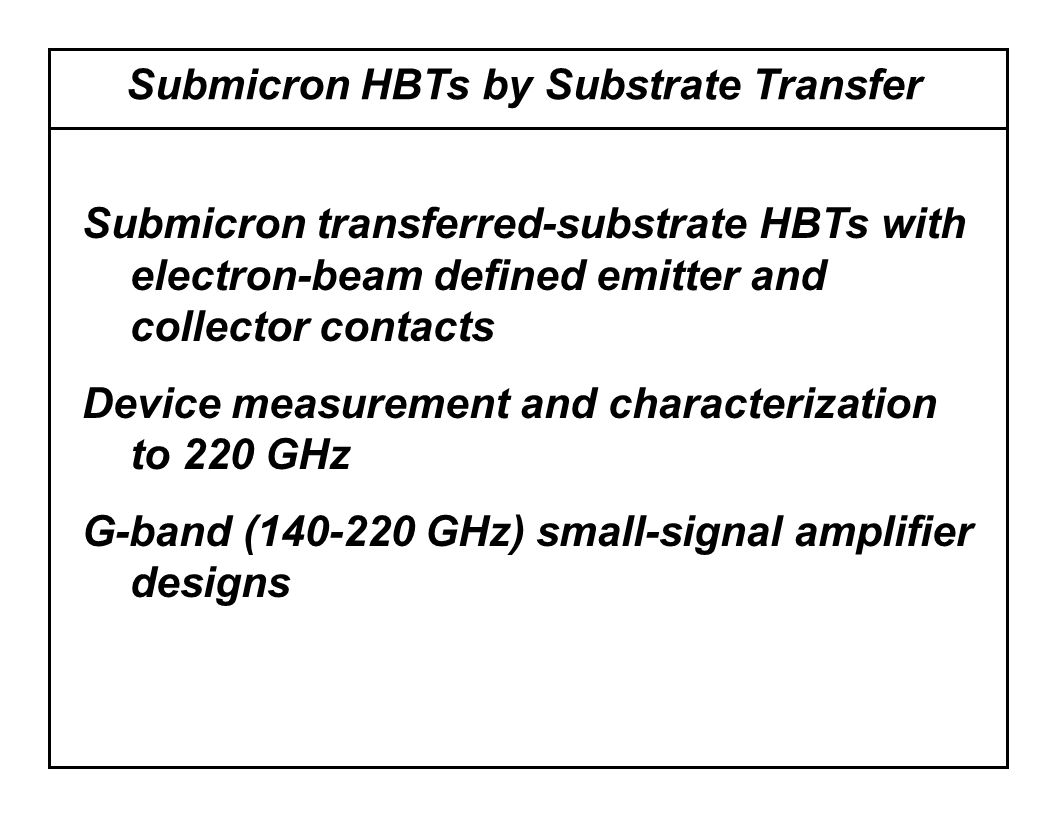 Submicron HBTs by Substrate Transfer

Submicron transferred-substrate HBTs with electron-beam defined emitter and collector contacts

Device measurement and characterization to 220 GHz

G-band (140-220 GHz) small-signal amplifier designs